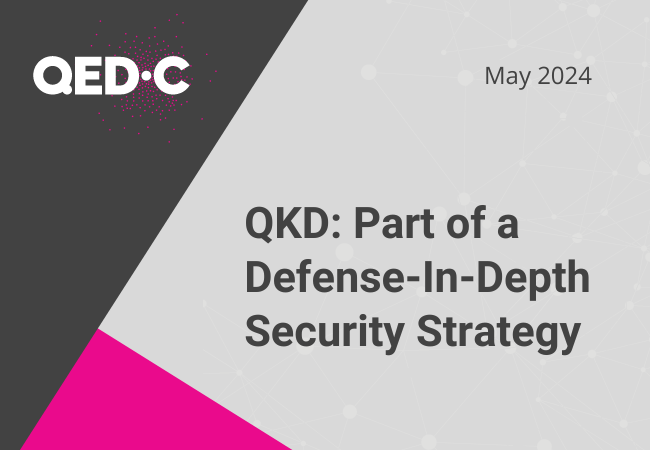 QED·C

May 2024

QKD: Part of a Defense-In-Depth Security Strategy